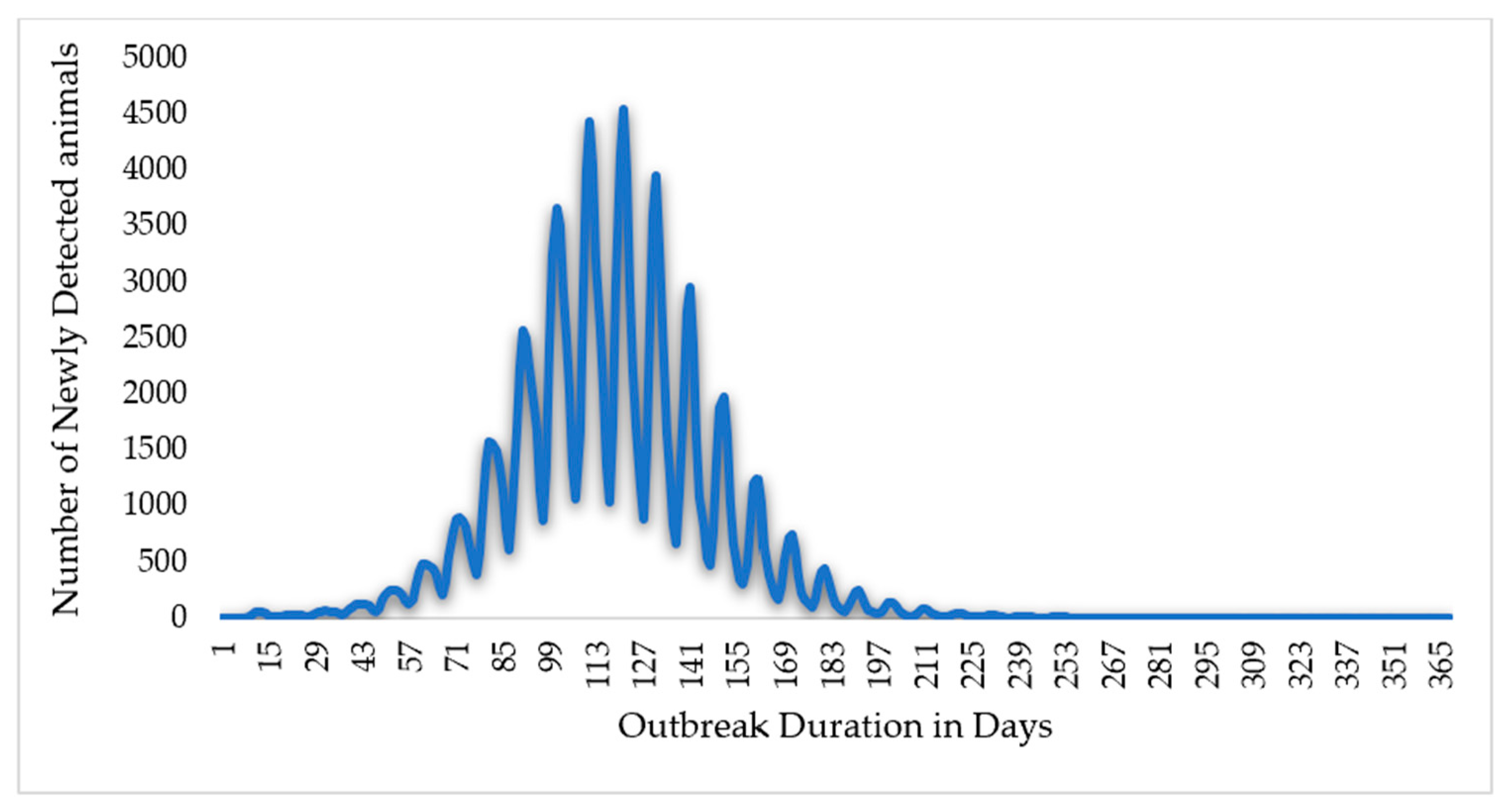 Number of Newly Detected animals

5000
4500
4000
3500
3000
2500
2000
1500
1000
500
0

1
15
29
43
57
71
85
99
113
127
141
155
169
183
197
211
225
239
253
267
281
295
309
323
337
351
365

Outbreak Duration in Days